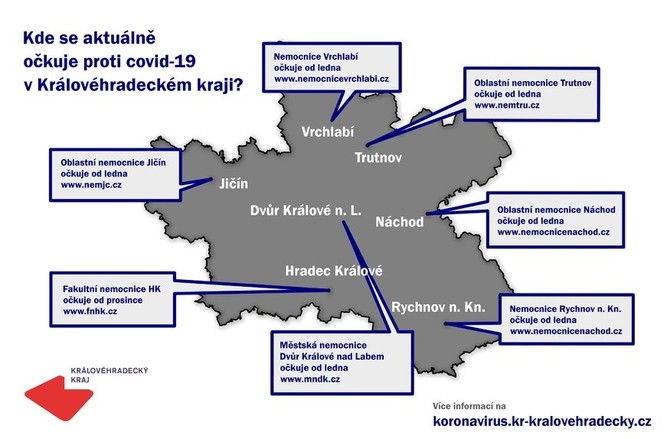 Kde se aktuálně očkuje proti covid-19 v Královéhradeckém kraji?

Nemocnice Vrchlabí
očkuje od ledna
www.nemocnicevrchlabi.cz

Oblastní nemocnice Trutnov
očkuje od ledna
www.nemtru.cz

Vrchlabí

Trutnov

Oblastní nemocnice Jičín
očkuje od ledna
www.nemjc.cz

Jičín

Dvůr Králové n. L.

Náchod

Oblastní nemocnice Náchod
očkuje od ledna
www.nemocnicenachod.cz

Hradec Králové

Fakultní nemocnice HK
očkuje od prosince
www.fnhk.cz

Rychnov n. Kn.

Nemocnice Rychnov n. Kn.
očkuje od ledna
www.nemocnicenachod.cz

Městská nemocnice
Dvůr Králové nad Labem
očkuje od ledna
www.mndk.cz

KRÁLOVÉHRADECKÝ
KRAJ

Více informací na
koronavirus.kr-kralovehradecky.cz